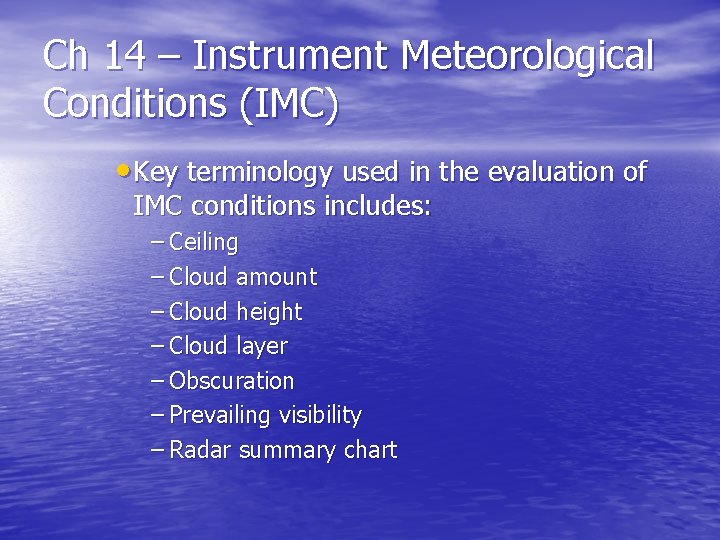 Ch 14 – Instrument Meteorological Conditions (IMC)

• Key terminology used in the evaluation of IMC conditions includes:
– Ceiling
– Cloud amount
– Cloud height
– Cloud layer
– Obscuration
– Prevailing visibility
– Radar summary chart